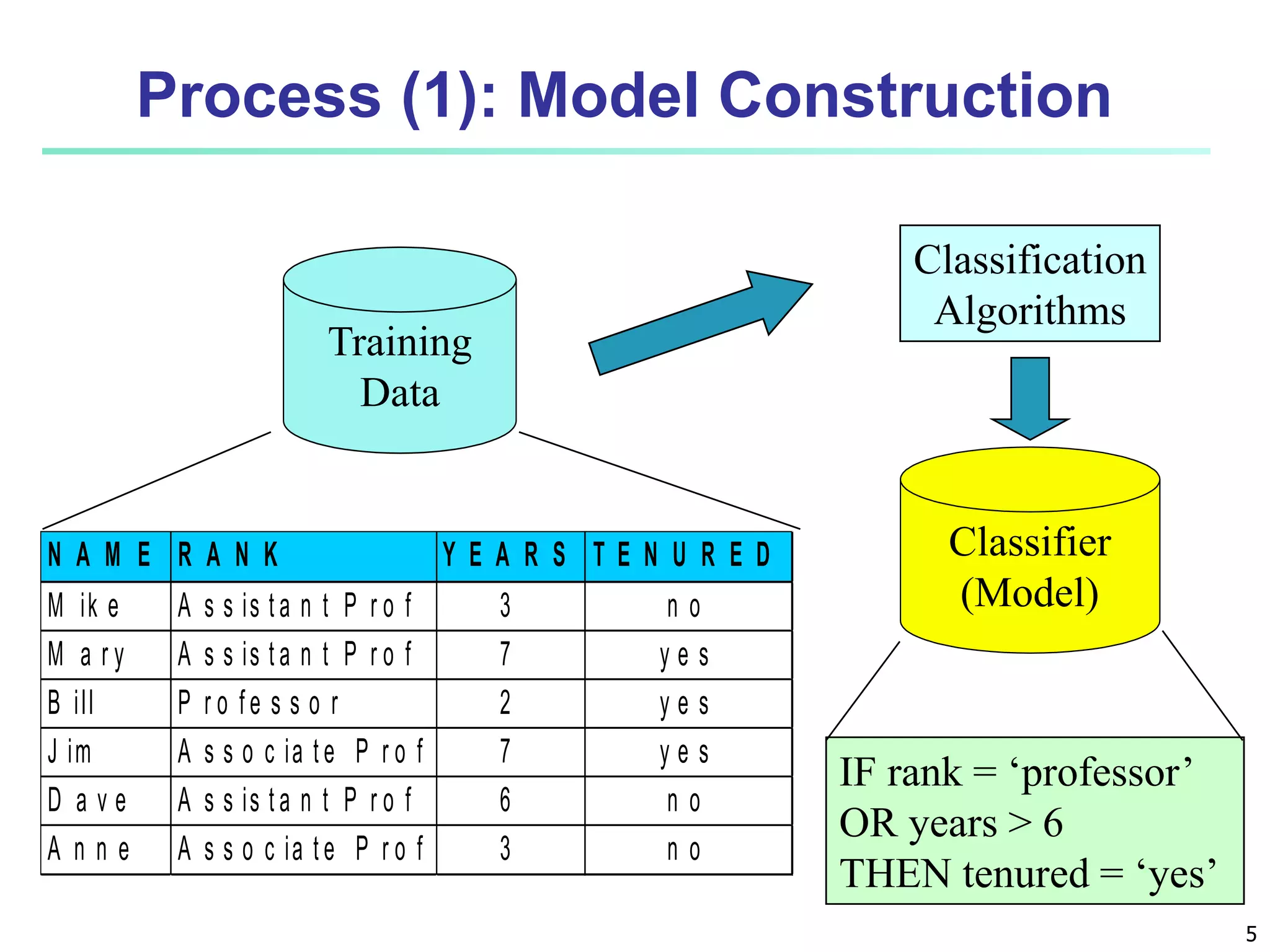 Process (1): Model Construction

Training Data

Classification Algorithms

Classifier (Model)

| NAME | RANK | YEARS | TENURED |
|---|---|---|---|
| Mike | Assistant Prof | 3 | no |
| Mary | Assistant Prof | 7 | yes |
| Bill | Professor | 2 | yes |
| Jim | Associate Prof | 7 | yes |
| Dave | Assistant Prof | 6 | no |
| Anne | Associate Prof | 3 | no |

IF rank = ‘professor’
OR years > 6
THEN tenured = ‘yes’

5